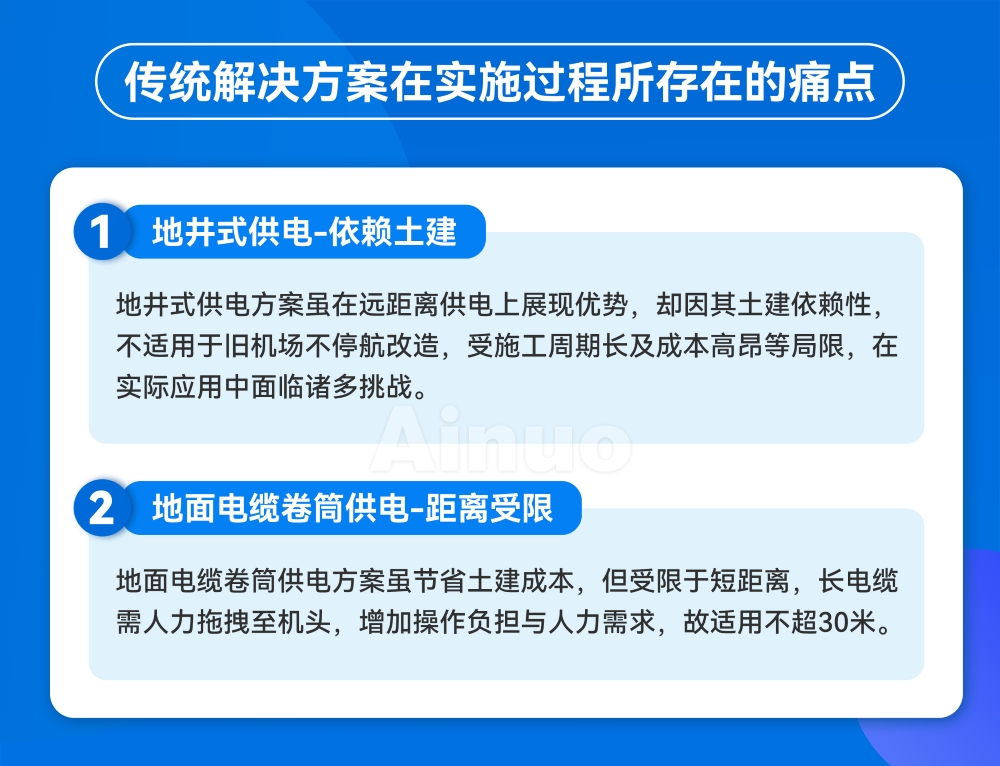 传统解决方案在实施过程所存在的痛点

1 地井式供电-依赖土建

地井式供电方案虽在远距离供电上展现优势，却因其土建依赖性，不适用于旧机场不停航改造，受施工周期长及成本高昂等局限，在实际应用中面临诸多挑战。

Ainuo

2 地面电缆卷筒供电-距离受限

地面电缆卷筒供电方案虽节省土建成本，但受限于短距离，长电缆需人力拖拽至机头，增加操作负担与人力需求，故适用不超30米。